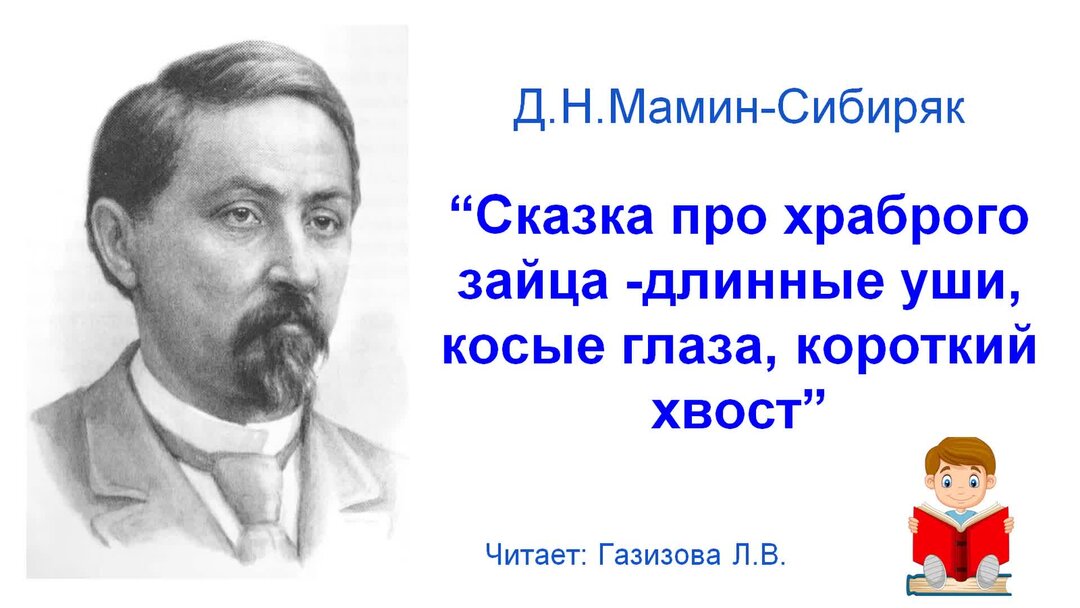 Д.Н.Мамин-Сибиряк

“Сказка про храброго зайца -длинные уши, косые глаза, короткий хвост”

Читает: Газизова Л.В.